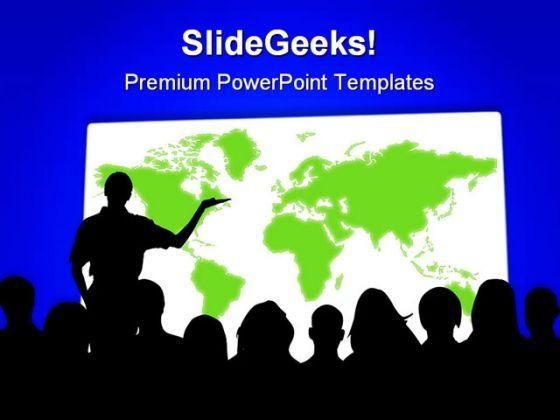 SlideGeeks!
Premium PowerPoint Templates